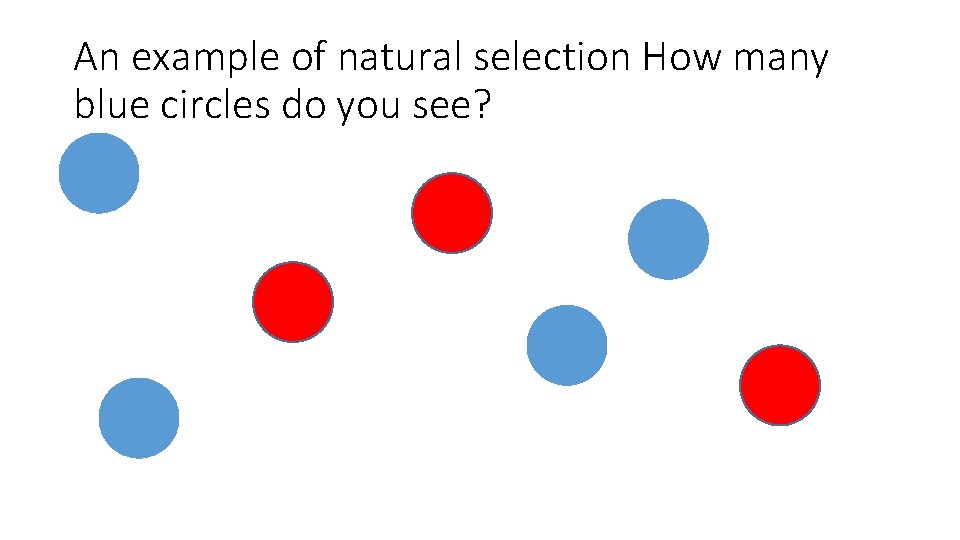 An example of natural selection How many blue circles do you see?